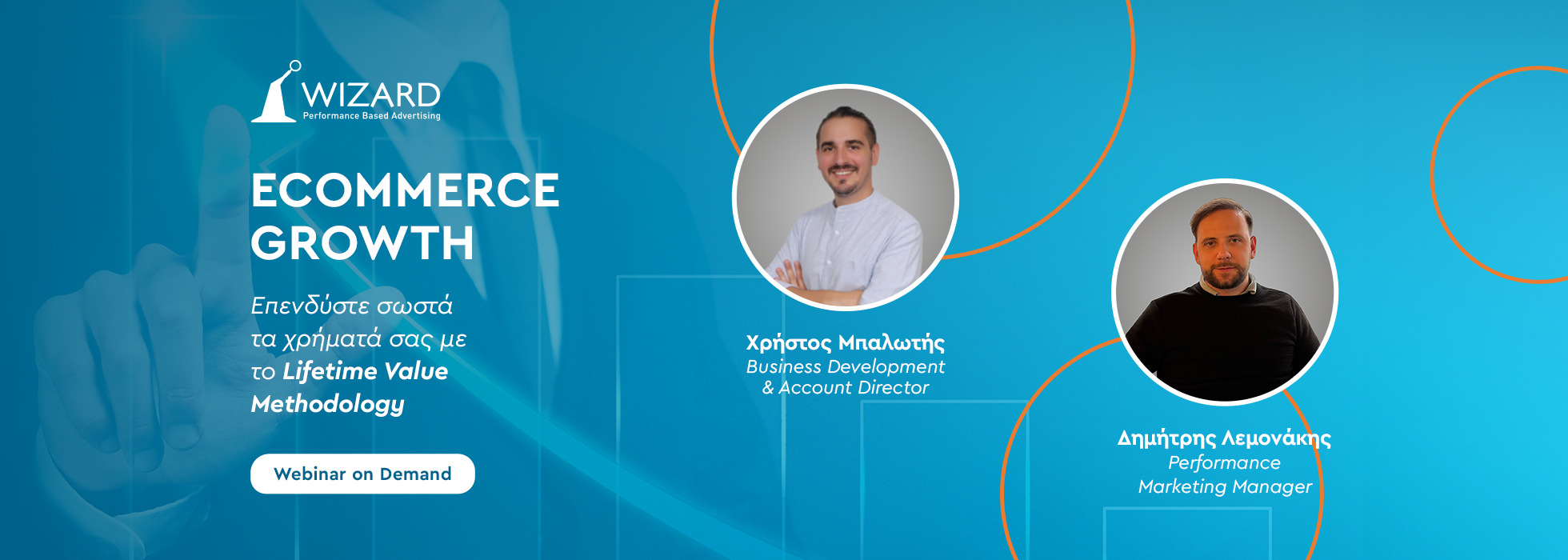 WIZARD
Performance Based Advertising

ECOMMERCE GROWTH

Επενδύστε σωστά τα χρήματά σας με το Lifetime Value Methodology

Webinar on Demand

Χρήστος Μπαλωτής
Business Development & Account Director

Δημήτρης Λεμονάκης
Performance Marketing Manager